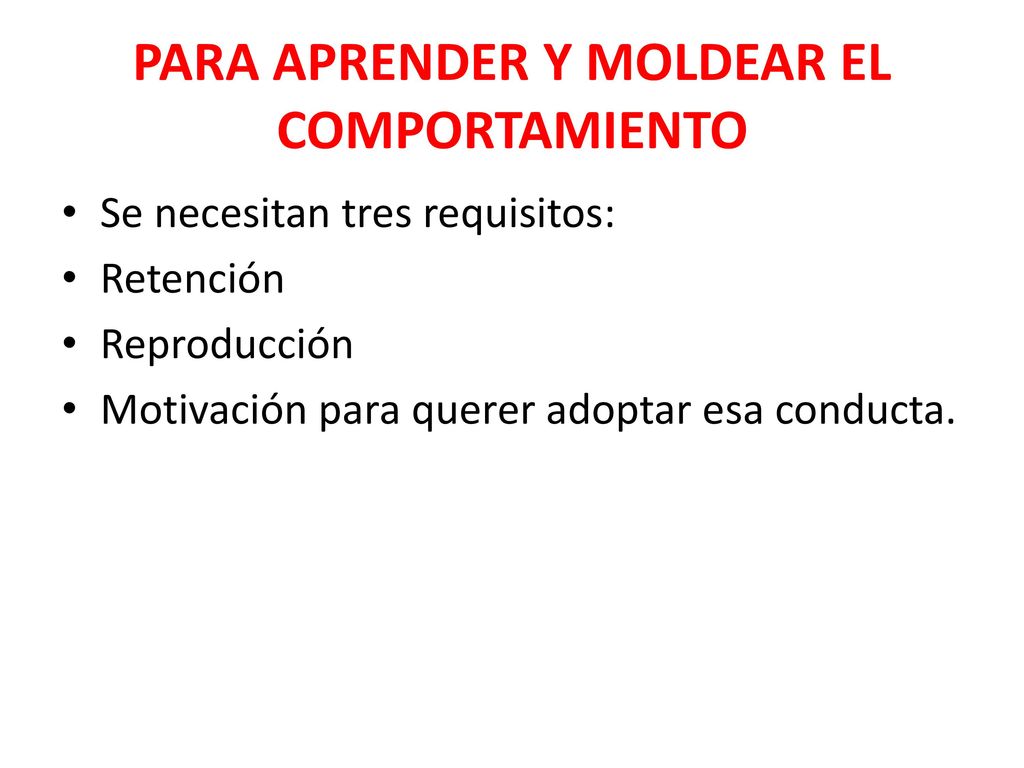 PARA APRENDER Y MOLDEAR EL COMPORTAMIENTO

• Se necesitan tres requisitos:
• Retención
• Reproducción
• Motivación para querer adoptar esa conducta.